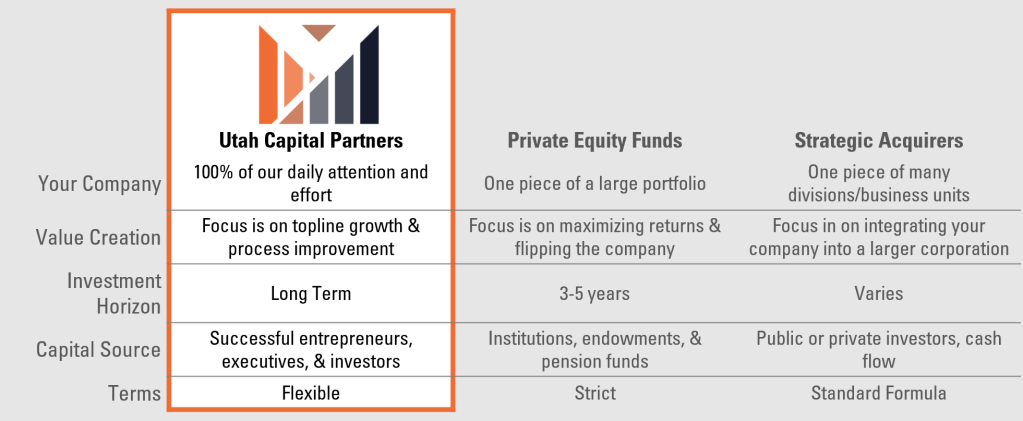 |  | Utah Capital Partners | Private Equity Funds | Strategic Acquirers |
|---|---|---|---|
| Your Company | 100% of our daily attention and effort | One piece of a large portfolio | One piece of many divisions/business units |
| Value Creation | Focus is on topline growth & process improvement | Focus is on maximizing returns & flipping the company | Focus in on integrating your company into a larger corporation |
| Investment Horizon | Long Term | 3-5 years | Varies |
| Capital Source | Successful entrepreneurs, executives, & investors | Institutions, endowments, & pension funds | Public or private investors, cash flow |
| Terms | Flexible | Strict | Standard Formula |